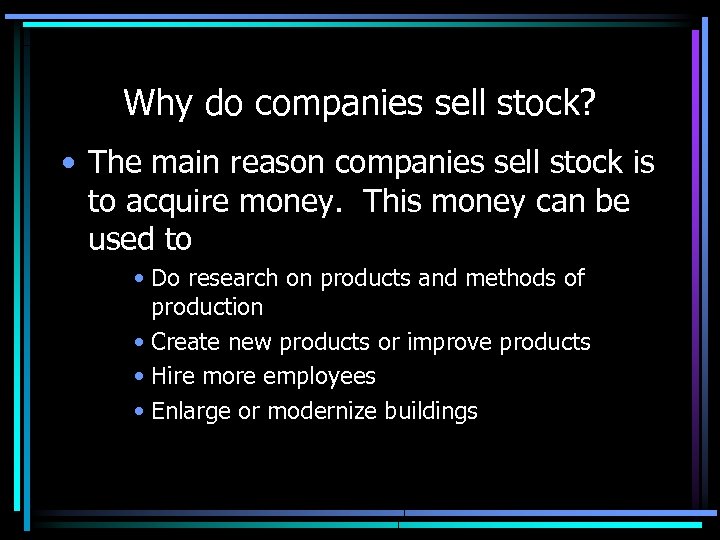 Why do companies sell stock?

• The main reason companies sell stock is to acquire money.  This money can be used to

• Do research on products and methods of production

• Create new products or improve products

• Hire more employees

• Enlarge or modernize buildings